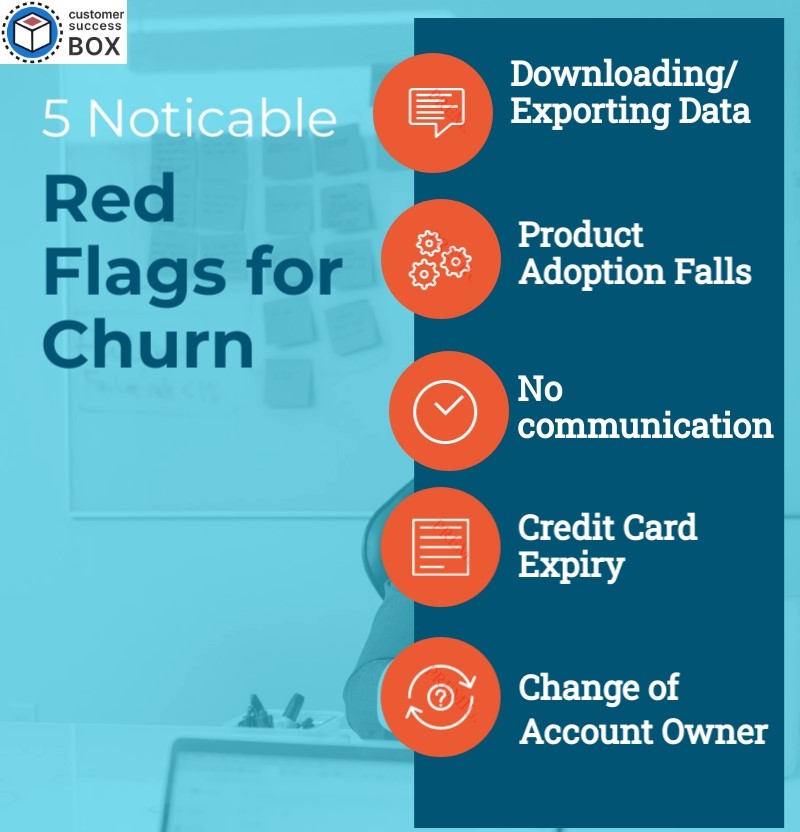 customer success BOX

5 Noticable

Red Flags for Churn

Downloading/ Exporting Data

Product Adoption Falls

No communication

Credit Card Expiry

Change of Account Owner